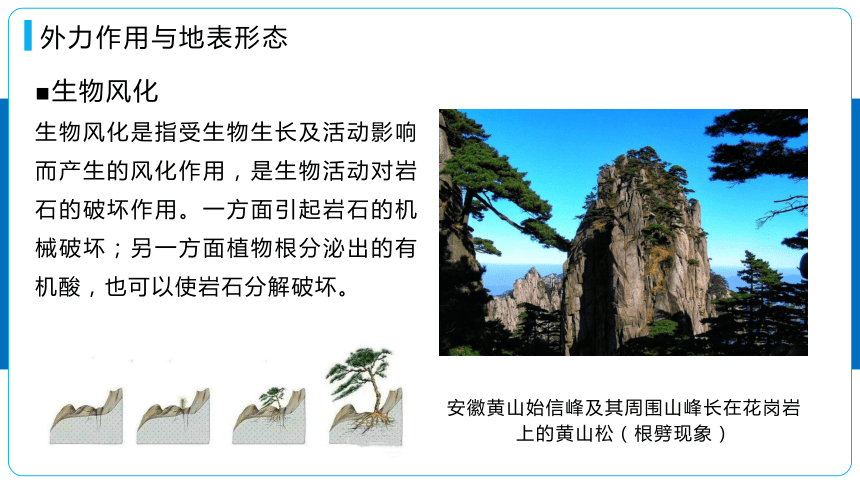 外力作用与地表形态

■生物风化

生物风化是指受生物生长及活动影响而产生的风化作用，是生物活动对岩石的破坏作用。一方面引起岩石的机械破坏；另一方面植物根分泌出的有机酸，也可以使岩石分解破坏。

安徽黄山始信峰及其周围山峰长在花岗岩上的黄山松（根劈现象）